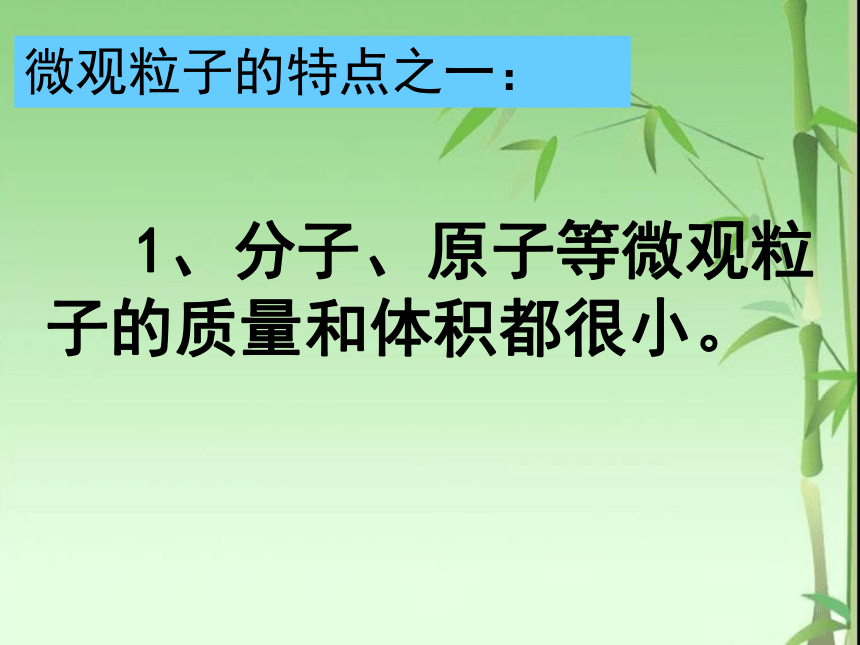 微观粒子的特点之一：

1、分子、原子等微观粒子的质量和体积都很小。